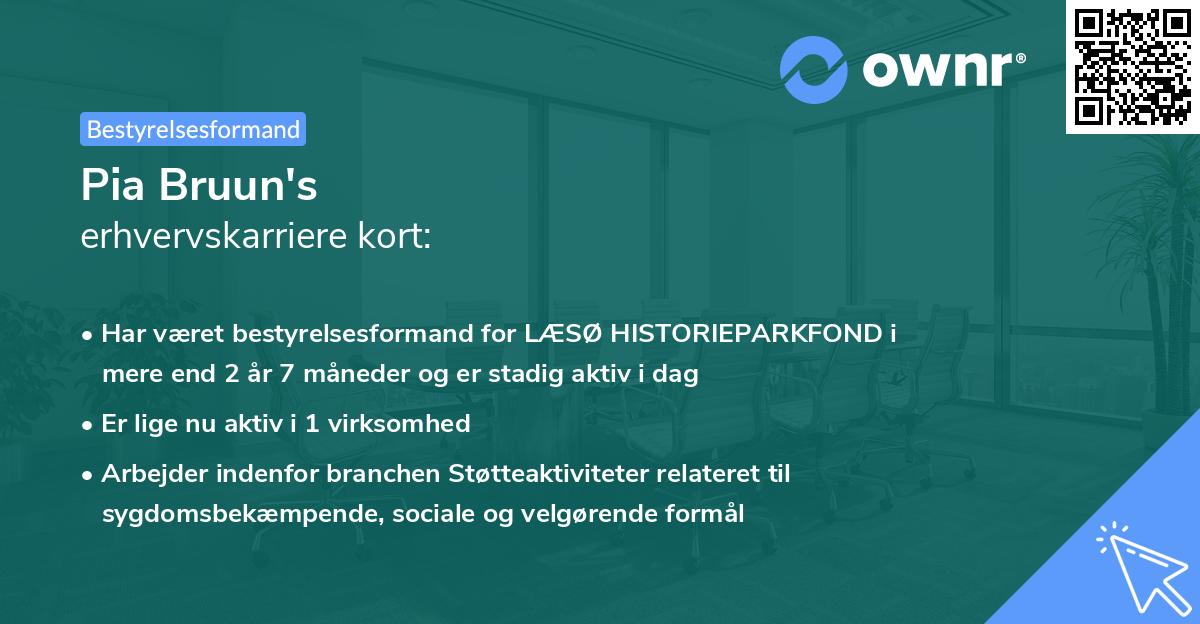 ownr®

Bestyrelsesformand

Pia Bruun's
erhvervskarriere kort:

• Har været bestyrelsesformand for LÆSØ HISTORIEPARKFOND i mere end 2 år 7 måneder og er stadig aktiv i dag
• Er lige nu aktiv i 1 virksomhed
• Arbejder indenfor branchen Støtteaktiviteter relateret til sygdomsbekæmpende, sociale og velgørende formål